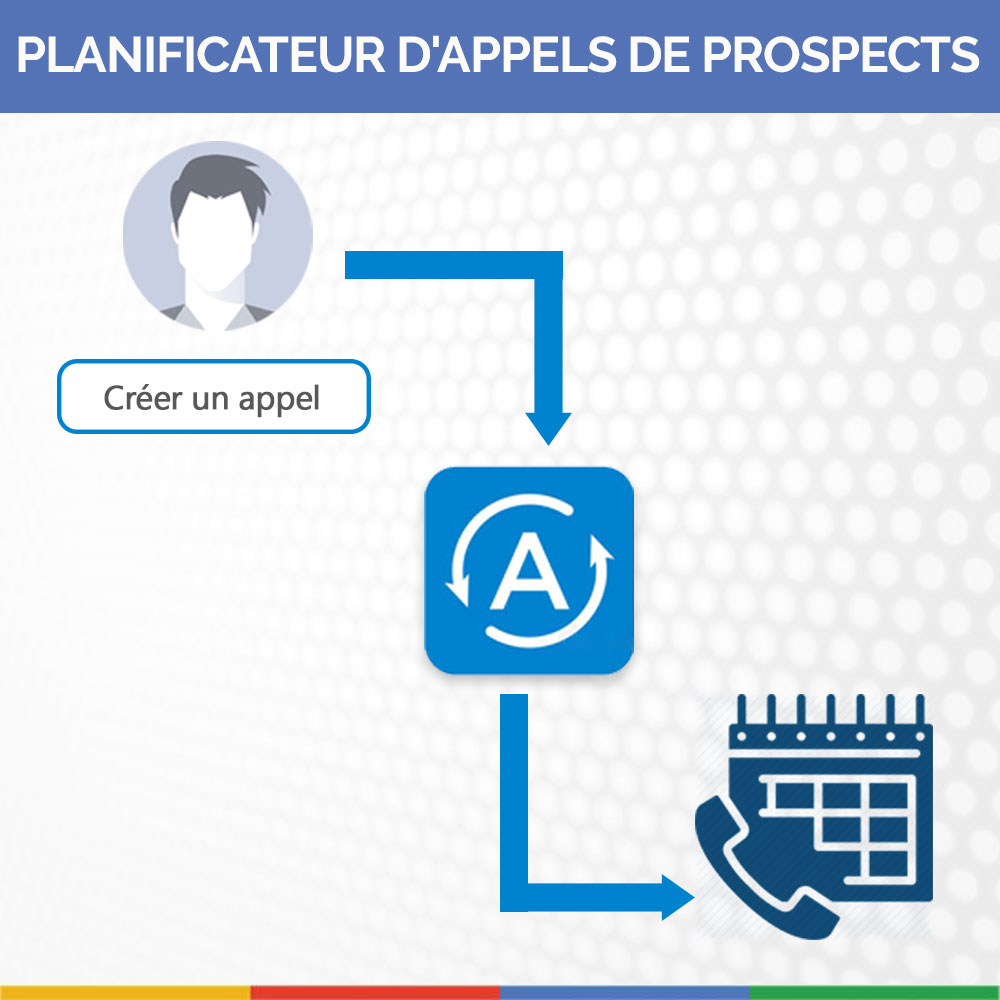 PLANIFICATEUR D'APPELS DE PROSPECTS

Créer un appel

A